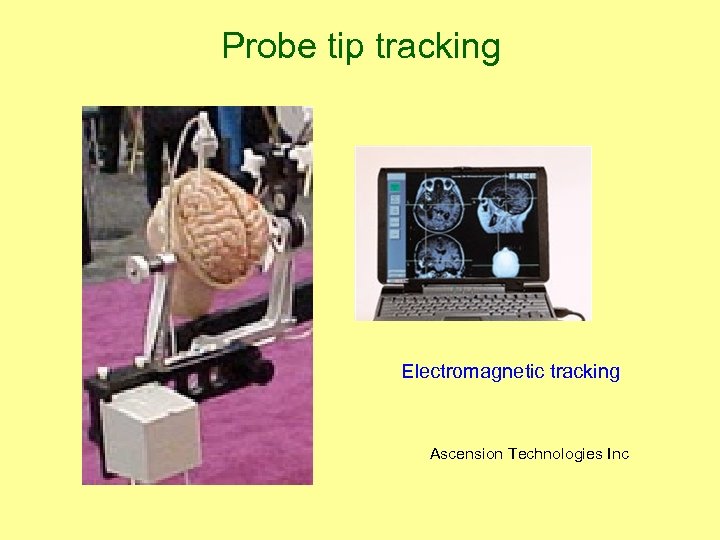 Probe tip tracking

Electromagnetic tracking

Ascension Technologies Inc